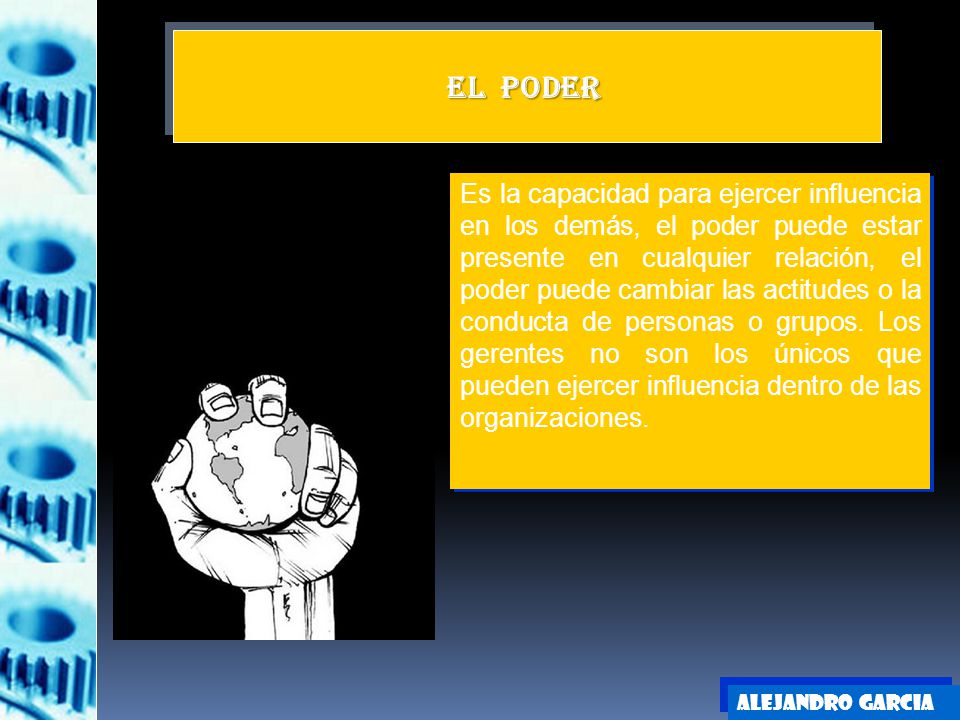 EL PODER

Es la capacidad para ejercer influencia en los demás, el poder puede estar presente en cualquier relación, el poder puede cambiar las actitudes o la conducta de personas o grupos. Los gerentes no son los únicos que pueden ejercer influencia dentro de las organizaciones.

ALEJANDRO GARCIA